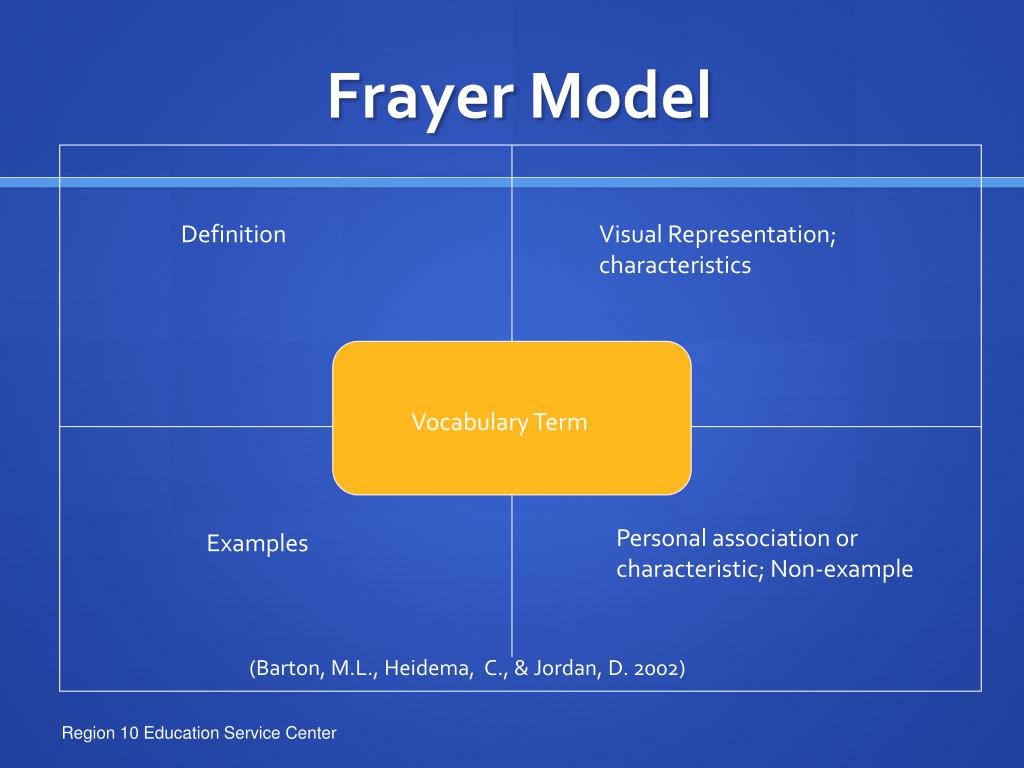 Frayer Model

Definition

Visual Representation; characteristics

Vocabulary Term

Examples

Personal association or characteristic; Non-example

(Barton, M.L., Heidema, C., & Jordan, D. 2002)

Region 10 Education Service Center